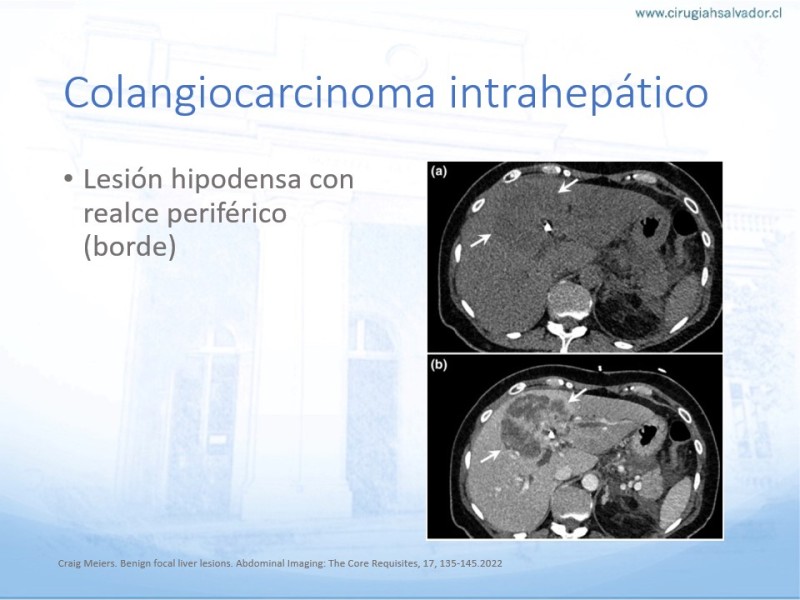 www.cirugiahsalvador.cl

Colangiocarcinoma intrahepático

• Lesión hipodensa con realce periférico (borde)

(a)

(b)

Craig Meiers. Benign focal liver lesions. Abdominal Imaging: The Core Requisites, 17, 135-145.2022